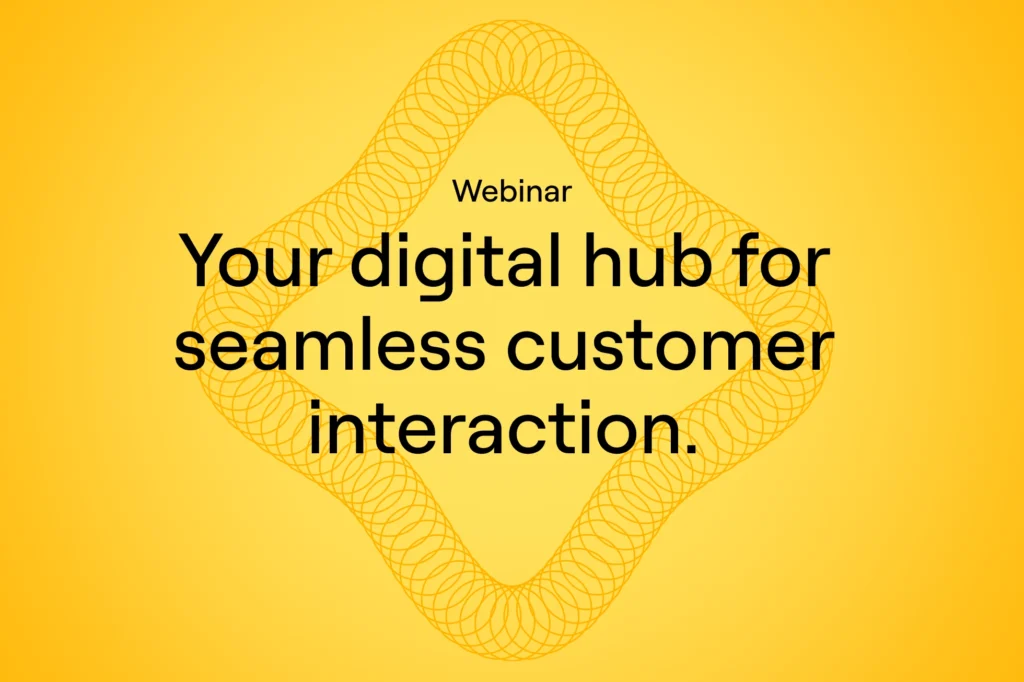 Webinar

Your digital hub for seamless customer interaction.